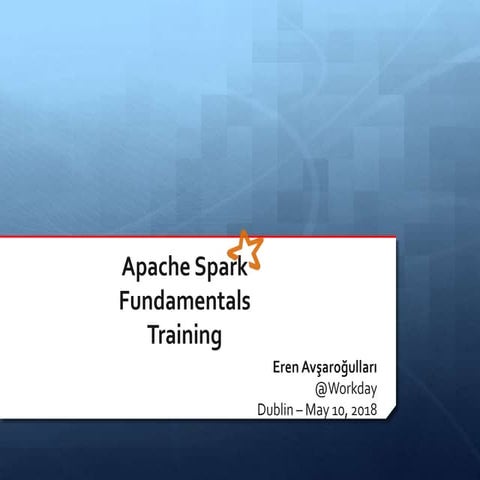 Apache Spark Fundamentals Training

Eren Avşaroğulları
@Workday
Dublin – May 10, 2018